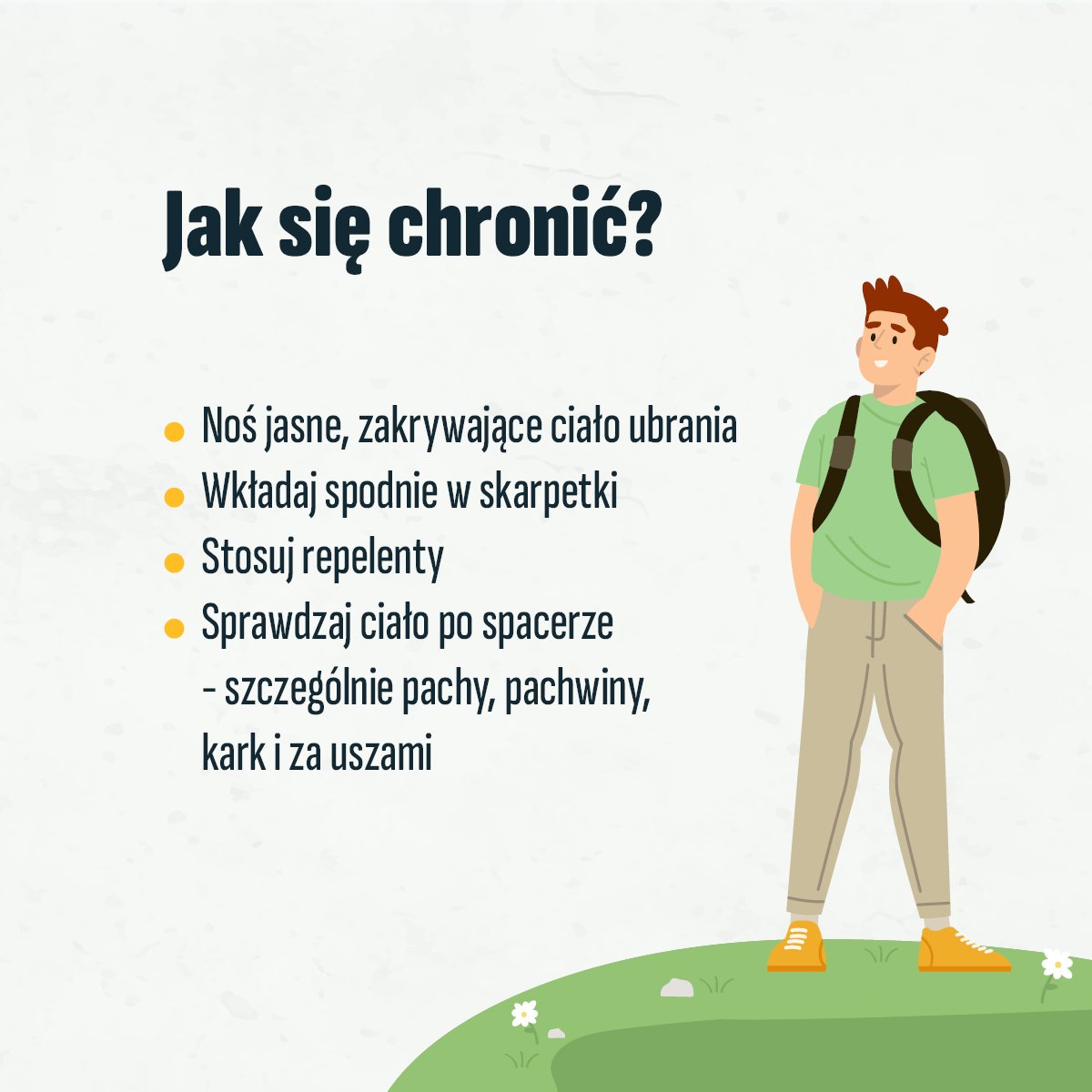 Jak się chronić?

- Noś jasne, zakrywające ciało ubrania
- Wkładaj spodnie w skarpetki
- Stosuj repelenty
- Sprawdzaj ciało po spacerze - szczególnie pachy, pachwiny, kark i za uszami